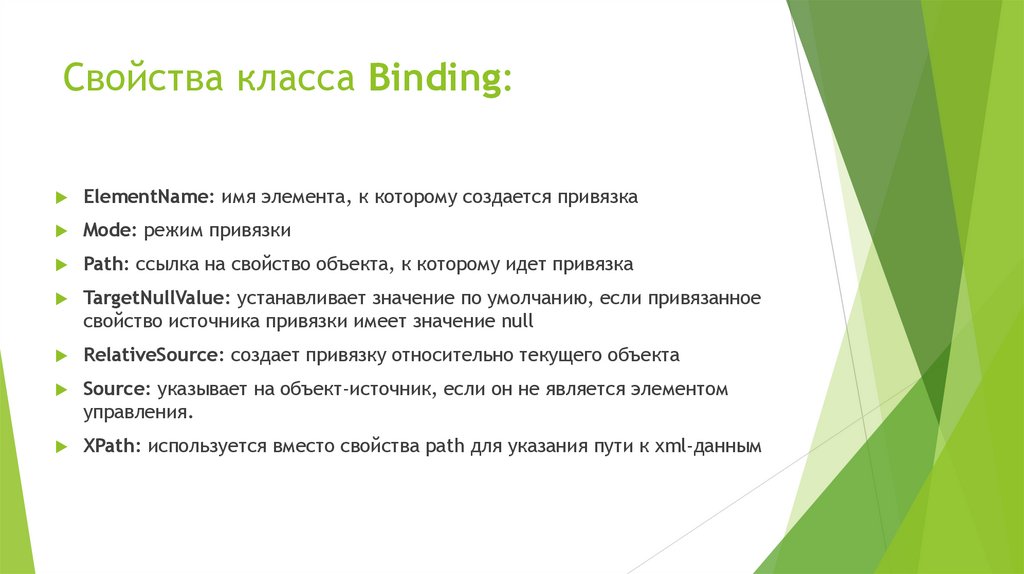 Свойства класса Binding:

ElementName: имя элемента, к которому создается привязка

Mode: режим привязки

Path: ссылка на свойство объекта, к которому идет привязка

TargetNullValue: устанавливает значение по умолчанию, если привязанное свойство источника привязки имеет значение null

RelativeSource: создает привязку относительно текущего объекта

Source: указывает на объект-источник, если он не является элементом управления.

XPath: используется вместо свойства path для указания пути к xml-данным